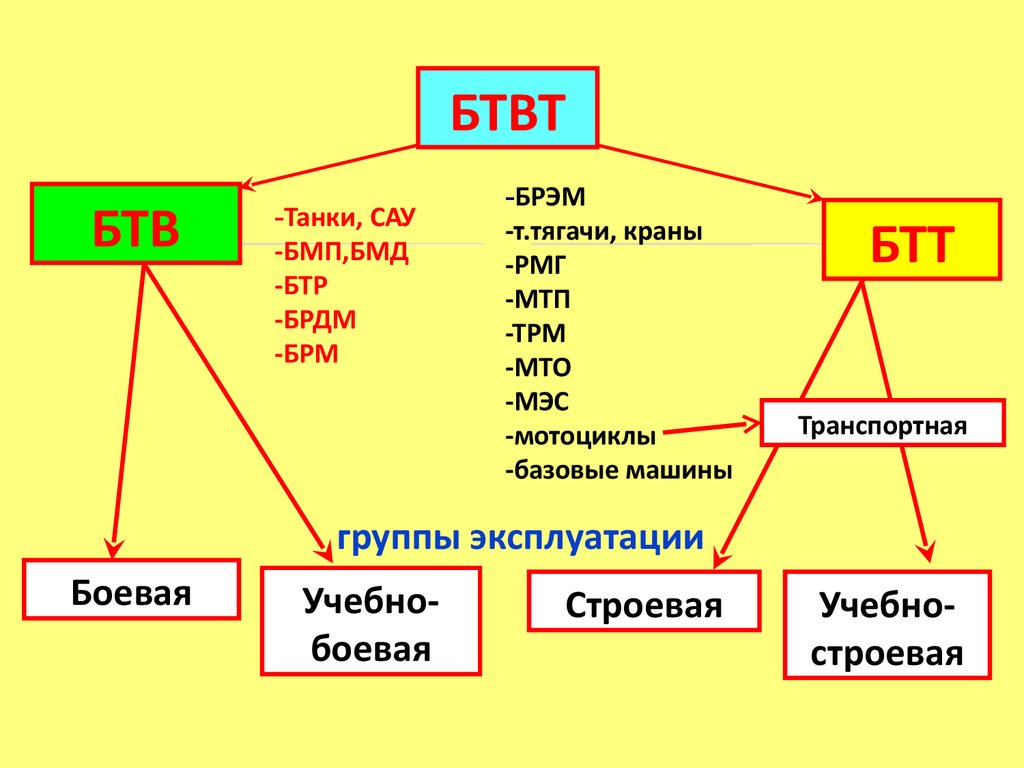 БТВТ

БТВ

-Танки, САУ
-БМП,БМД
-БТР
-БРДМ
-БРМ

-БРЭМ
-т.тягачи, краны
-РМГ
-МТП
-ТРМ
-МТО
-МЭС
-мотоциклы
-базовые машины

БТТ

Транспортная

группы эксплуатации

Боевая

Учебно-боевая

Строевая

Учебно-строевая